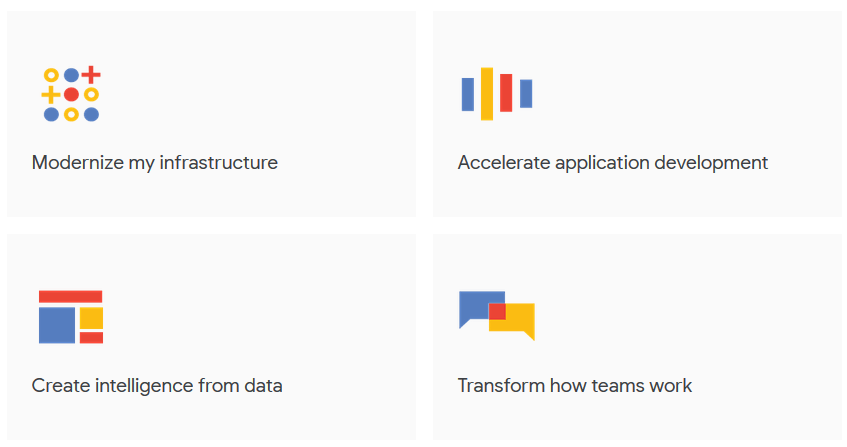 Modernize my infrastructure

Accelerate application development

Create intelligence from data

Transform how teams work